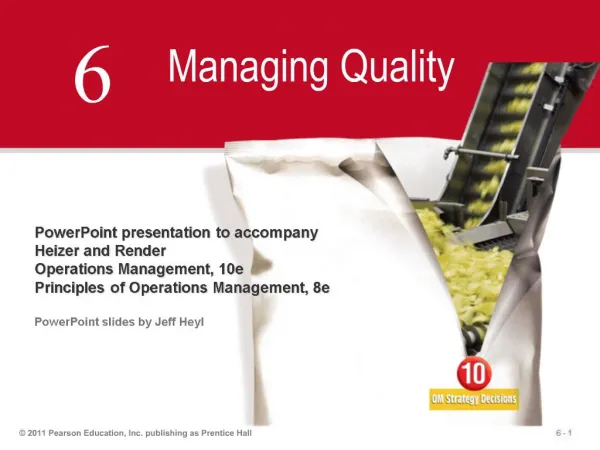 6 Managing Quality

PowerPoint presentation to accompany
Heizer and Render
Operations Management, 10e
Principles of Operations Management, 8e

PowerPoint slides by Jeff Heyl

10
OM Strategy Decisions

© 2011 Pearson Education, Inc. publishing as Prentice Hall

6 - 1